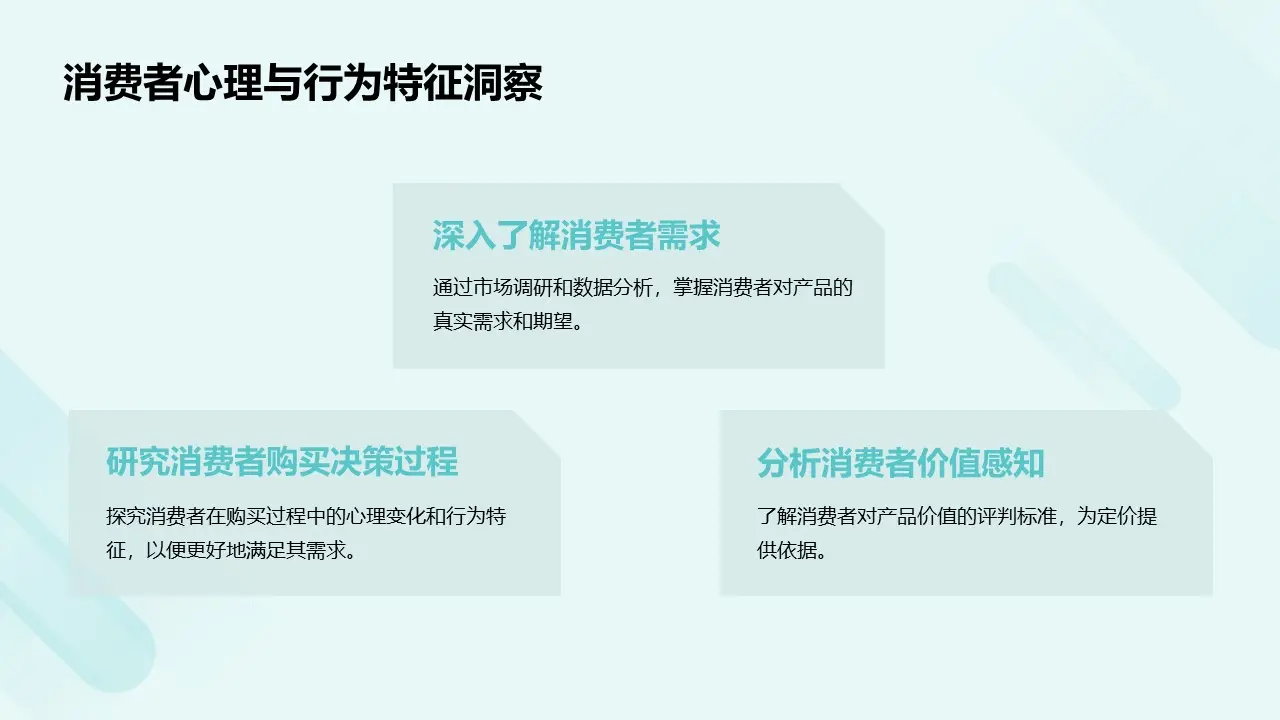 消费者心理与行为特征洞察

深入了解消费者需求

通过市场调研和数据分析，掌握消费者对产品的真实需求和期望。

研究消费者购买决策过程

探究消费者在购买过程中的心理变化和行为特征，以便更好地满足其需求。

分析消费者价值感知

了解消费者对产品价值的评判标准，为定价提供依据。